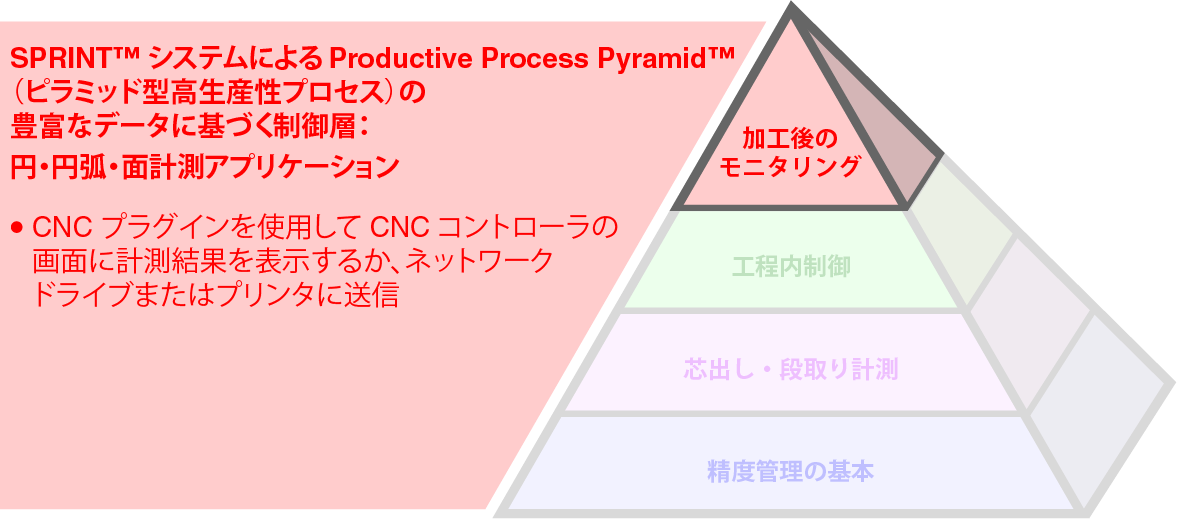 SPRINT™ システムによる Productive Process Pyramid™（ピラミッド型高生産性プロセス）の豊富なデータに基づく制御層：
円・円弧・面計測アプリケーション

• CNC プラグインを使用して CNC コントローラの画面に計測結果を表示するか、ネットワークドライブまたはプリンタに送信

加工後のモニタリング

工程内制御

芯出し・段取り計測

精度管理の基本